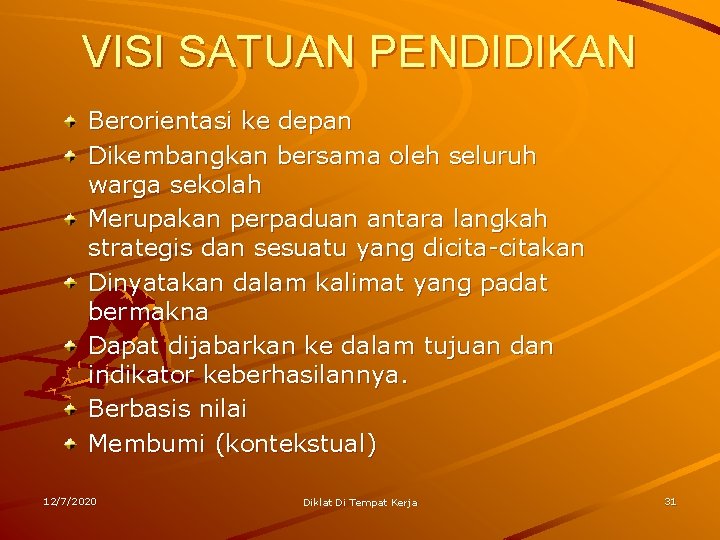 VISI SATUAN PENDIDIKAN

Berorientasi ke depan

Dikembangkan bersama oleh seluruh warga sekolah

Merupakan perpaduan antara langkah strategis dan sesuatu yang dicita-citakan

Dinyatakan dalam kalimat yang padat bermakna

Dapat dijabarkan ke dalam tujuan dan indikator keberhasilannya.

Berbasis nilai

Membumi (kontekstual)

12/7/2020

Diklat Di Tempat Kerja

31